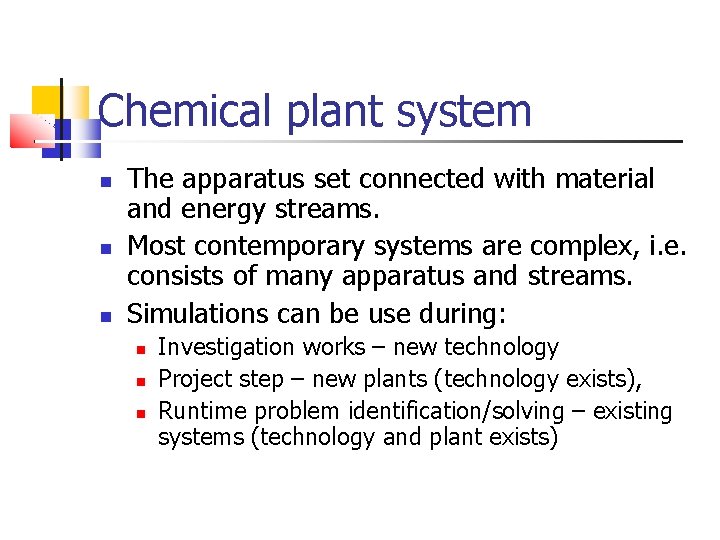 Chemical plant system

- The apparatus set connected with material and energy streams.
- Most contemporary systems are complex, i.e. consists of many apparatus and streams.
- Simulations can be use during:
  - Investigation works – new technology
  - Project step – new plants (technology exists),
  - Runtime problem identification/solving – existing systems (technology and plant exists)